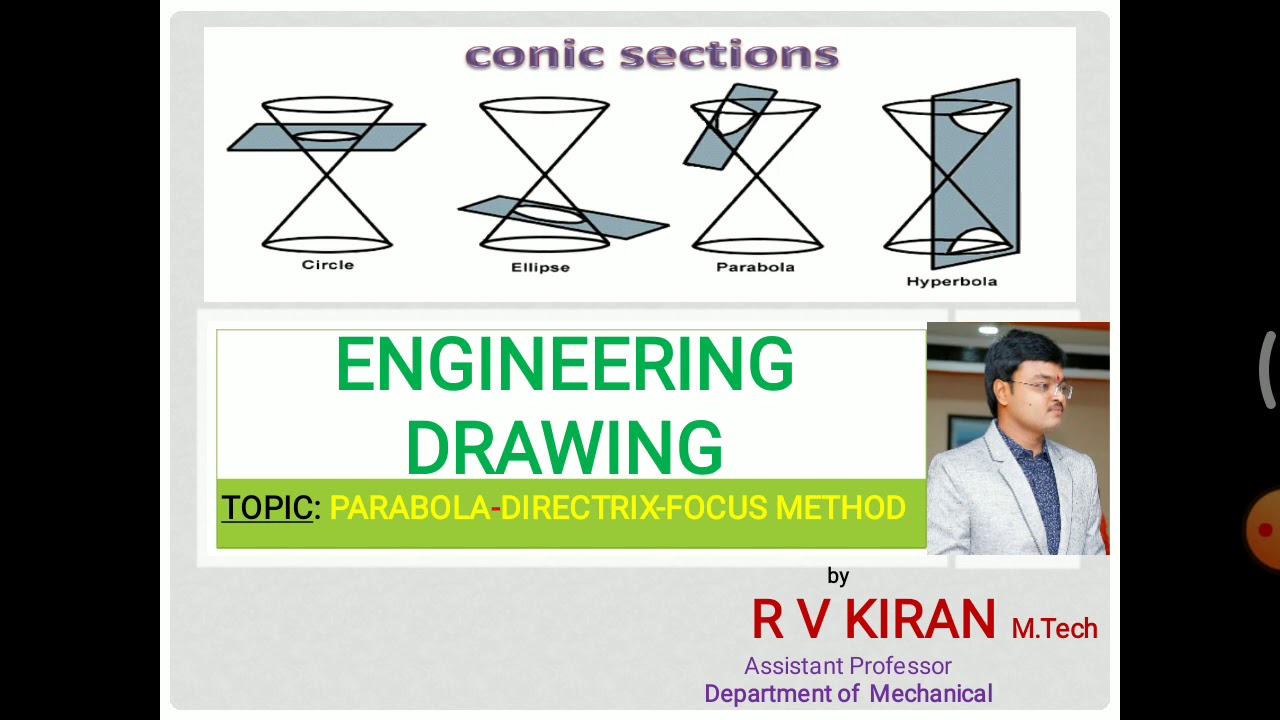 conic sections

Circle

Ellipse

Parabola

Hyperbola

ENGINEERING DRAWING

TOPIC: PARABOLA-DIRECTRIX-FOCUS METHOD

by

R V KIRAN M.Tech

Assistant Professor

Department of Mechanical